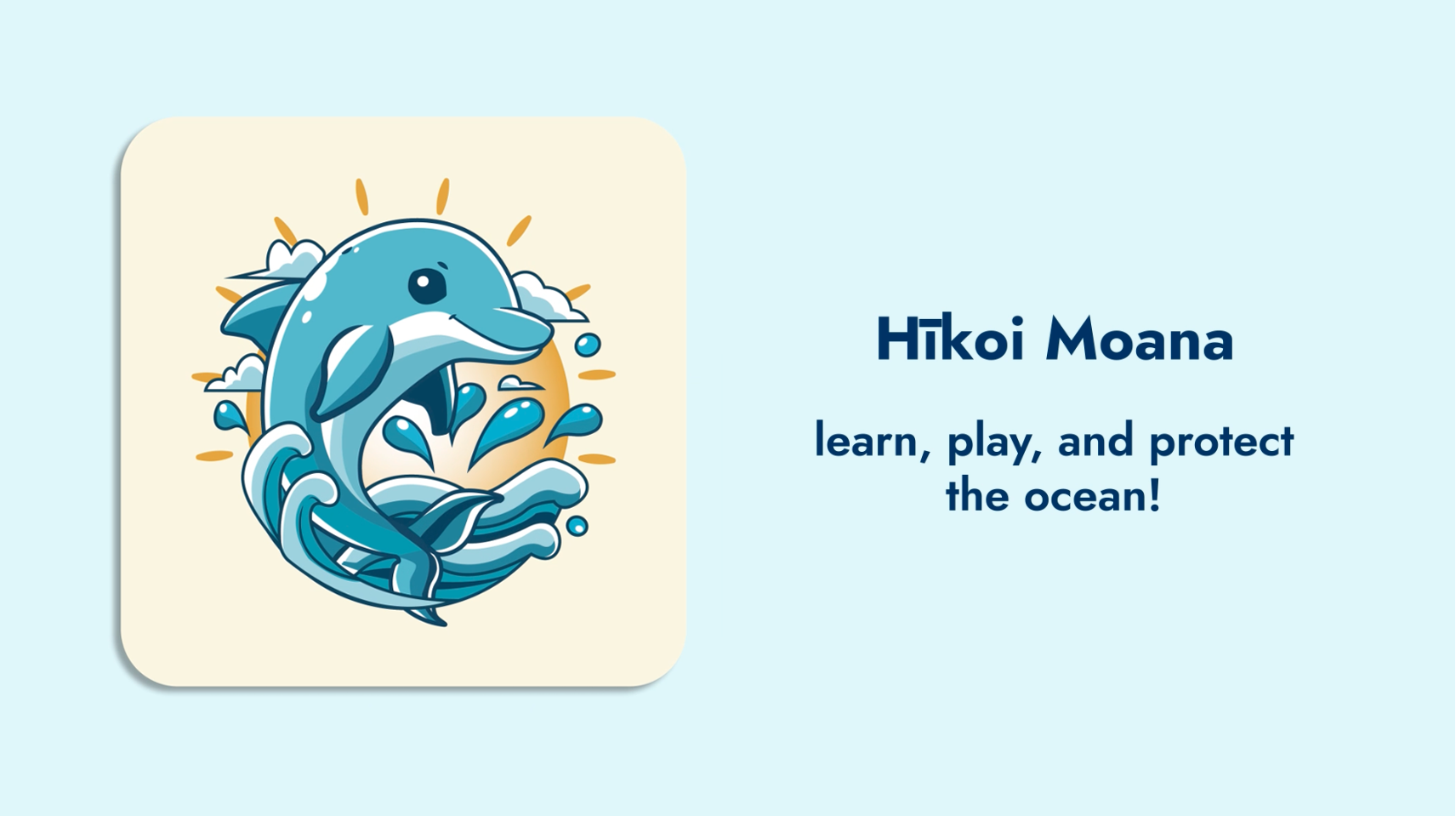 Hīkoi Moana

learn, play, and protect the ocean!